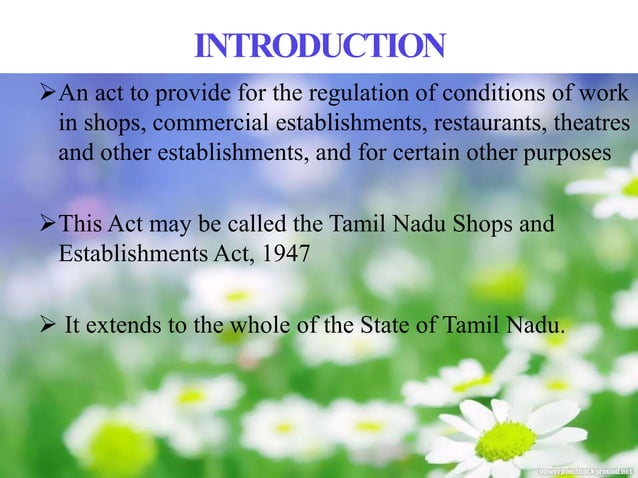 INTRODUCTION

➢An act to provide for the regulation of conditions of work in shops, commercial establishments, restaurants, theatres and other establishments, and for certain other purposes

➢This Act may be called the Tamil Nadu Shops and Establishments Act, 1947

➢ It extends to the whole of the State of Tamil Nadu.

powerpointbackground.net